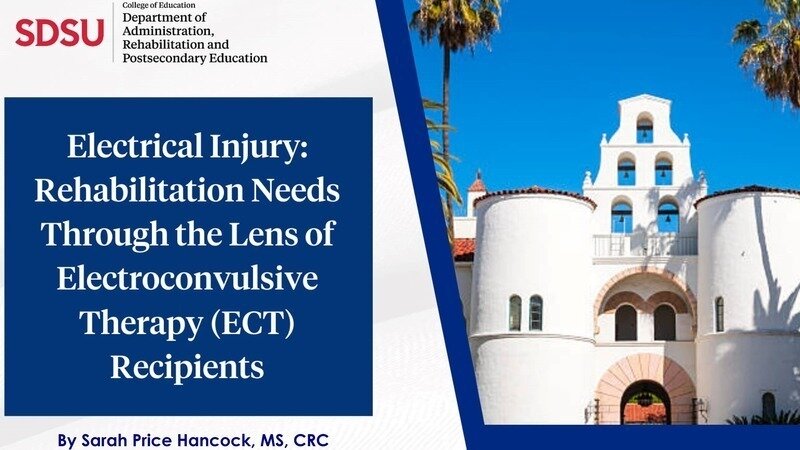 SDSU College of Education Department of Administration, Rehabilitation and Postsecondary Education

Electrical Injury: Rehabilitation Needs Through the Lens of Electroconvulsive Therapy (ECT) Recipients

By Sarah Price Hancock, MS, CRC